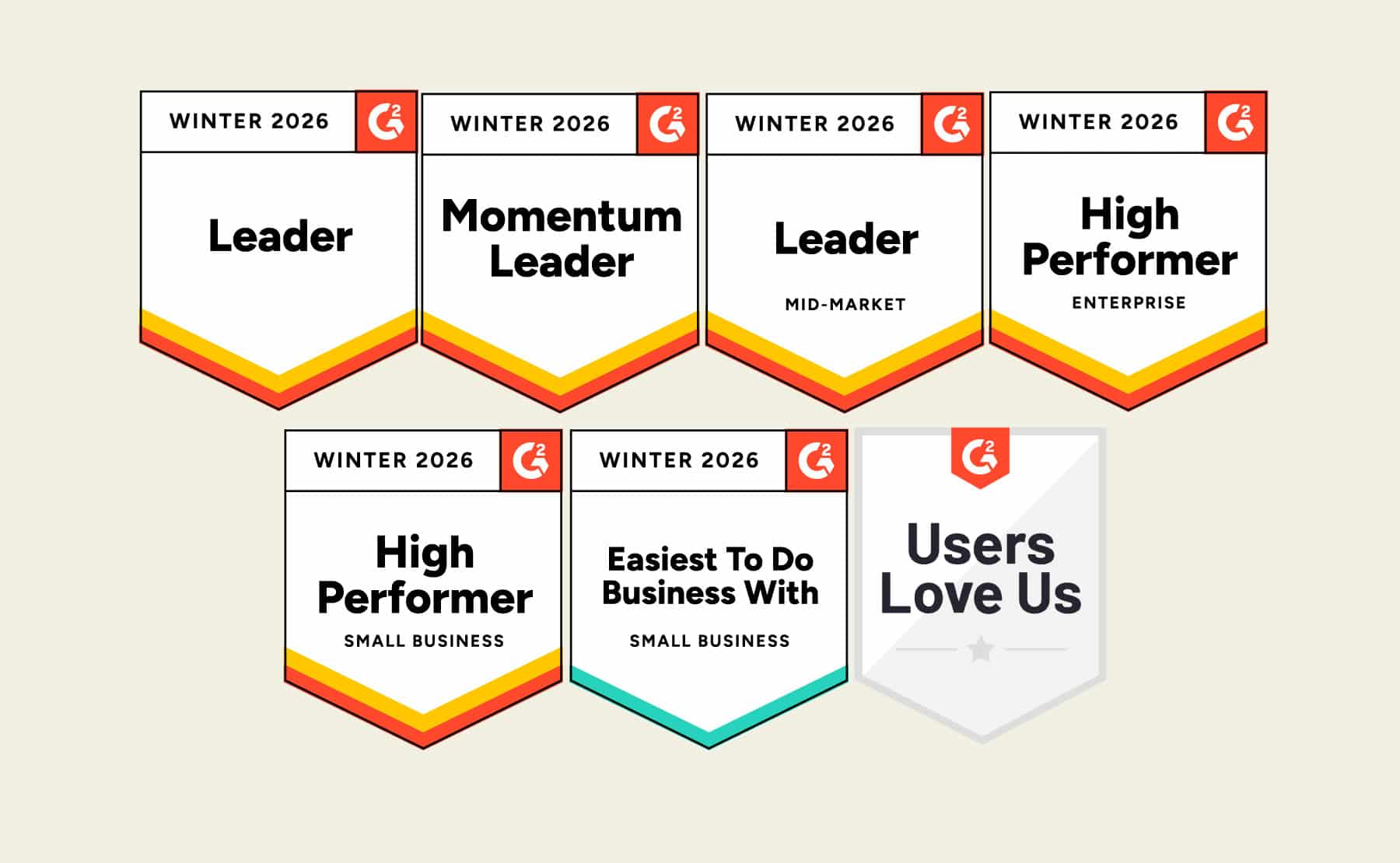 WINTER 2026
G2
Leader

WINTER 2026
G2
Momentum Leader

WINTER 2026
G2
Leader
MID-MARKET

WINTER 2026
G2
High Performer
ENTERPRISE

WINTER 2026
G2
High Performer
SMALL BUSINESS

WINTER 2026
G2
Easiest To Do Business With
SMALL BUSINESS

G2
Users Love Us